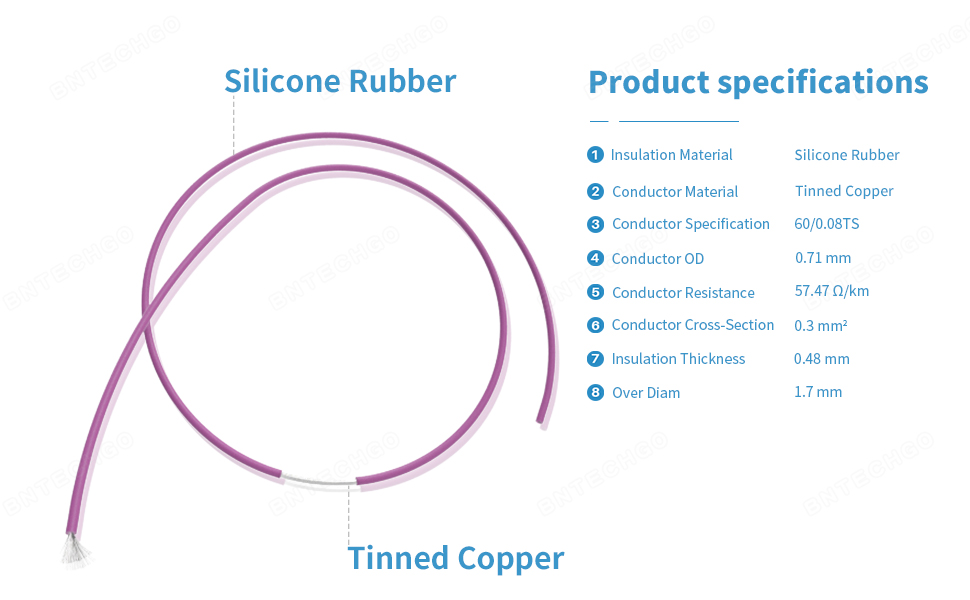 Silicone Rubber

Tinned Copper

Product specifications

| | |
|---|---|
| 1 Insulation Material | Silicone Rubber |
| 2 Conductor Material | Tinned Copper |
| 3 Conductor Specification | 60/0.08TS |
| 4 Conductor OD | 0.71 mm |
| 5 Conductor Resistance | 57.47 Ω/km |
| 6 Conductor Cross-Section | 0.3 mm² |
| 7 Insulation Thickness | 0.48 mm |
| 8 Over Diam | 1.7 mm |

ENTECHGO